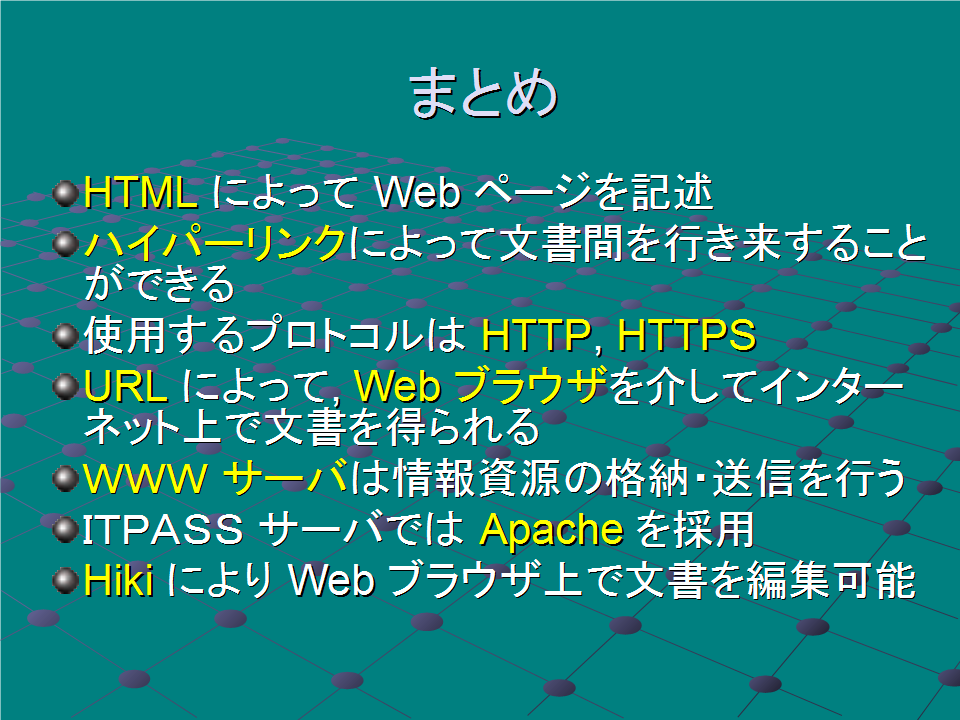 まとめ

HTML によって Web ページを記述

ハイパーリンクによって文書間を行き来することができる

使用するプロトコルは HTTP, HTTPS

URL によって, Web ブラウザを介してインターネット上で文書を得られる

WWW サーバは情報資源の格納・送信を行う

ITPASS サーバでは Apache を採用

Hiki により Web ブラウザ上で文書を編集可能